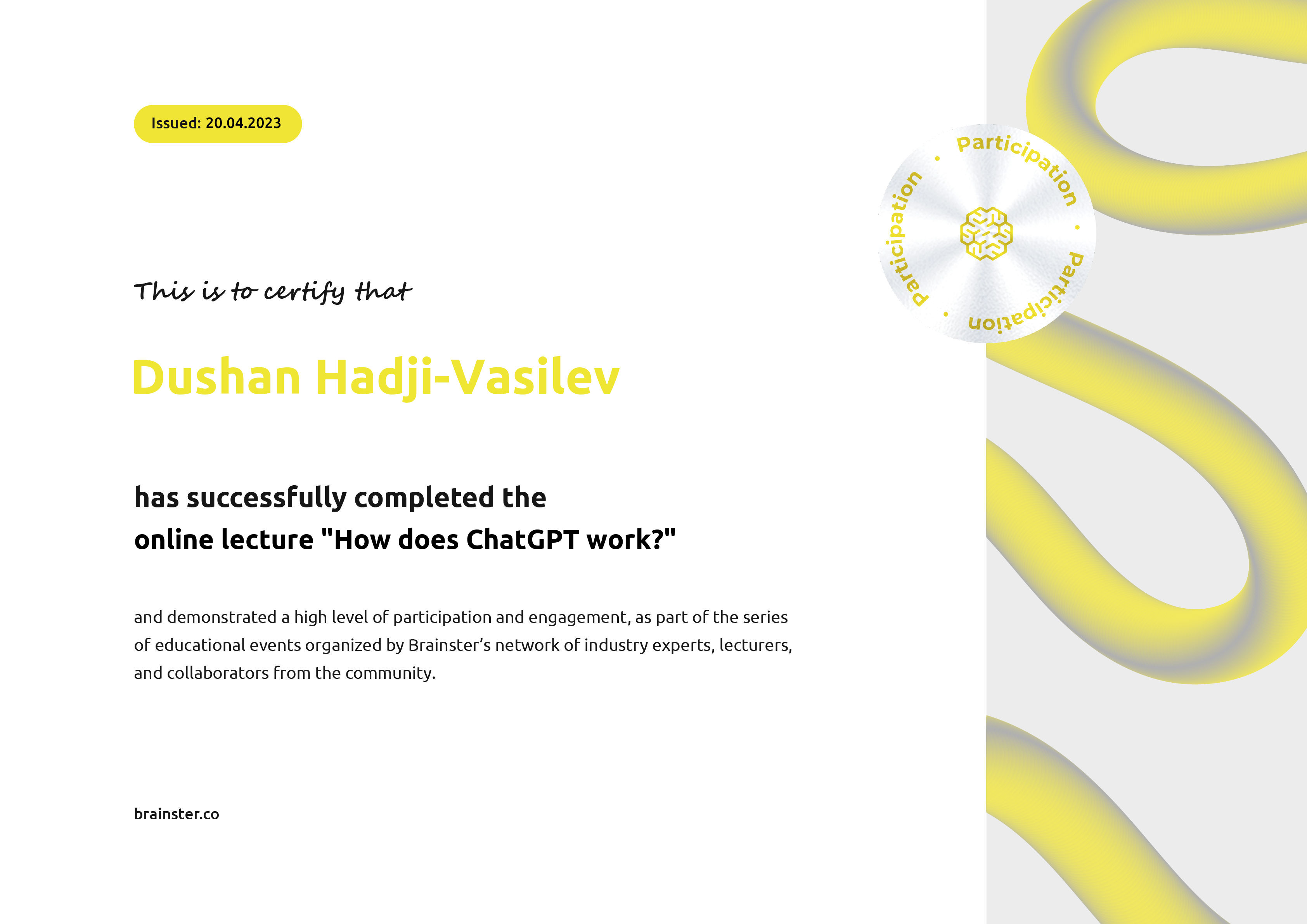 Issued: 20.04.2023

Participation • Participation • Participation •

This is to certify that

Dushan Hadji-Vasilev

has successfully completed the online lecture "How does ChatGPT work?"

and demonstrated a high level of participation and engagement, as part of the series of educational events organized by Brainster’s network of industry experts, lecturers, and collaborators from the community.

brainster.co